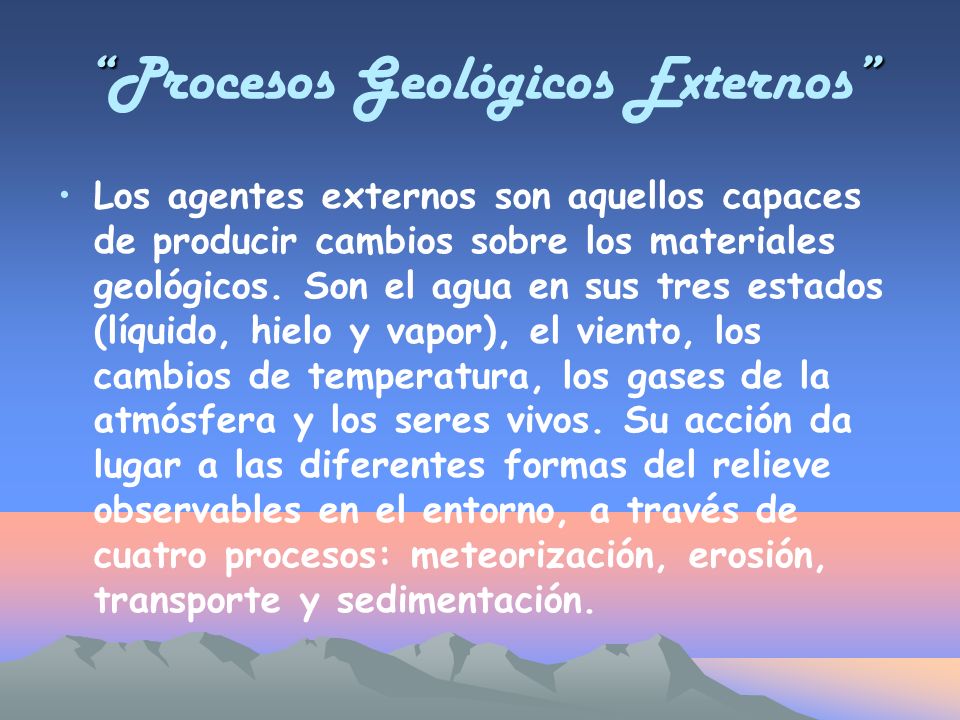 “Procesos Geológicos Externos”

• Los agentes externos son aquellos capaces de producir cambios sobre los materiales geológicos. Son el agua en sus tres estados (líquido, hielo y vapor), el viento, los cambios de temperatura, los gases de la atmósfera y los seres vivos. Su acción da lugar a las diferentes formas del relieve observables en el entorno, a través de cuatro procesos: meteorización, erosión, transporte y sedimentación.